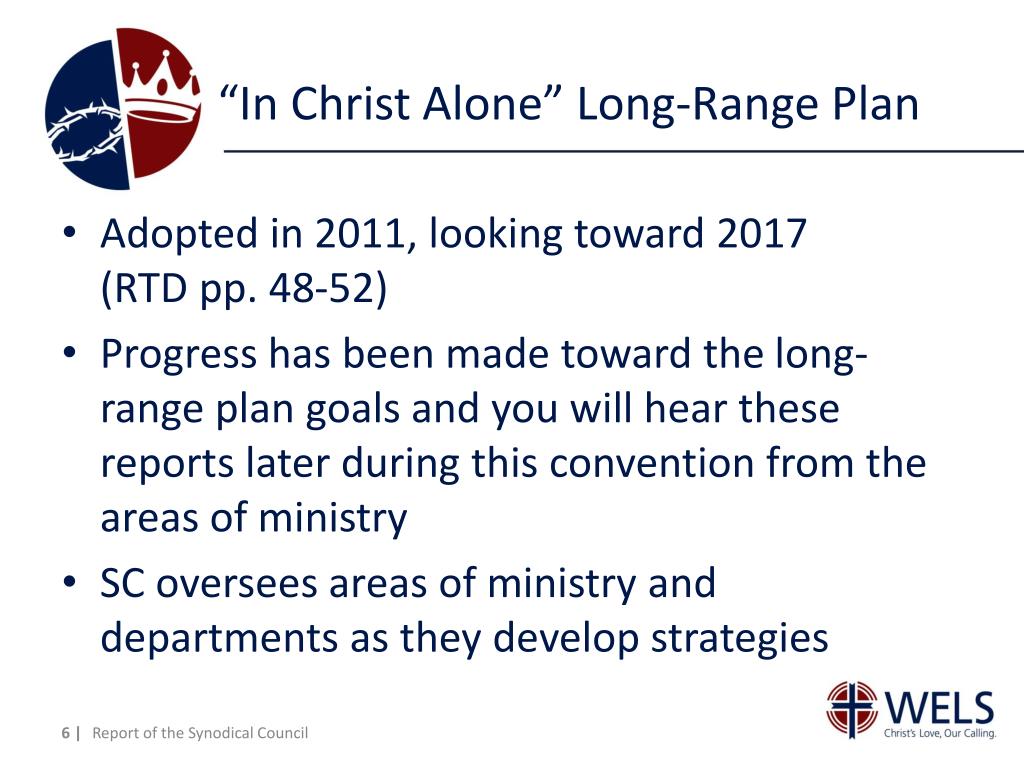 “In Christ Alone” Long-Range Plan

• Adopted in 2011, looking toward 2017 (RTD pp. 48-52)

• Progress has been made toward the long-range plan goals and you will hear these reports later during this convention from the areas of ministry

• SC oversees areas of ministry and departments as they develop strategies

6 | Report of the Synodical Council

WELS
Christ's Love, Our Calling.